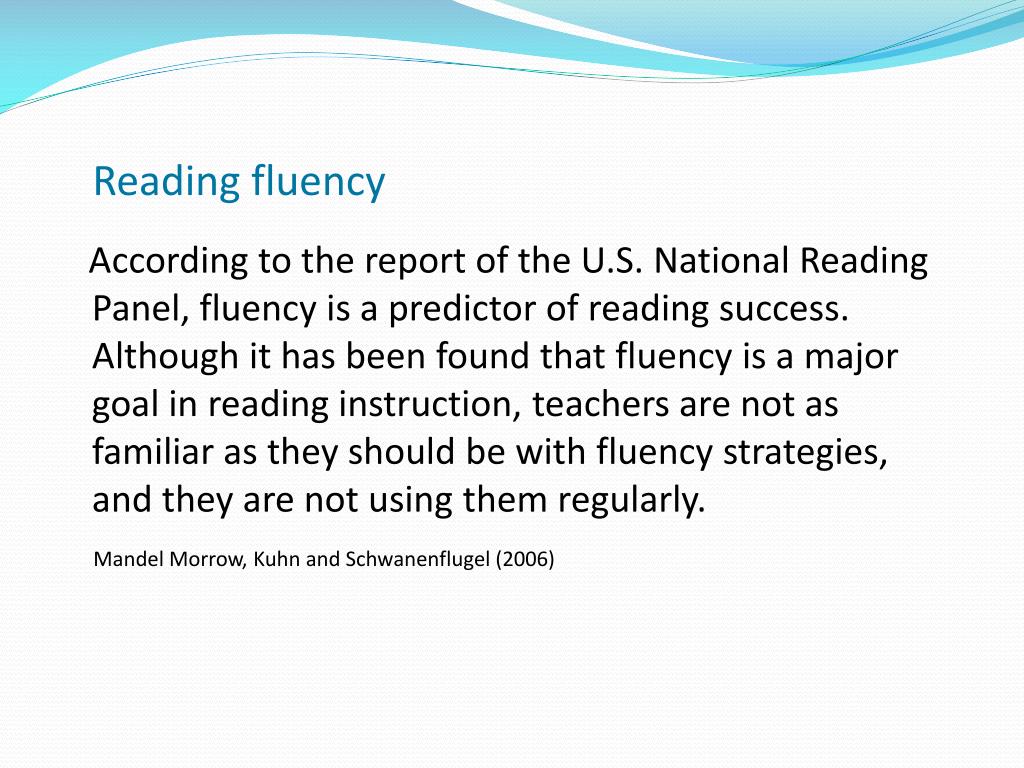 Reading fluency

According to the report of the U.S. National Reading Panel, fluency is a predictor of reading success. Although it has been found that fluency is a major goal in reading instruction, teachers are not as familiar as they should be with fluency strategies, and they are not using them regularly.

Mandel Morrow, Kuhn and Schwanenflugel (2006)